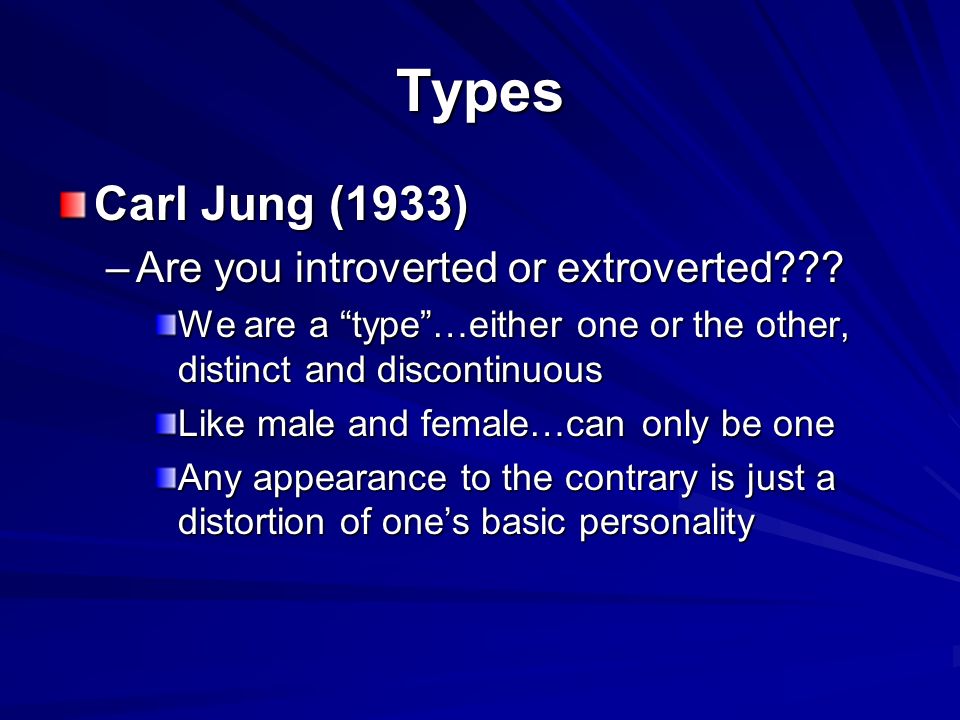 Types

Carl Jung (1933)

– Are you introverted or extroverted???

We are a “type”…either one or the other, distinct and discontinuous

Like male and female…can only be one

Any appearance to the contrary is just a distortion of one’s basic personality